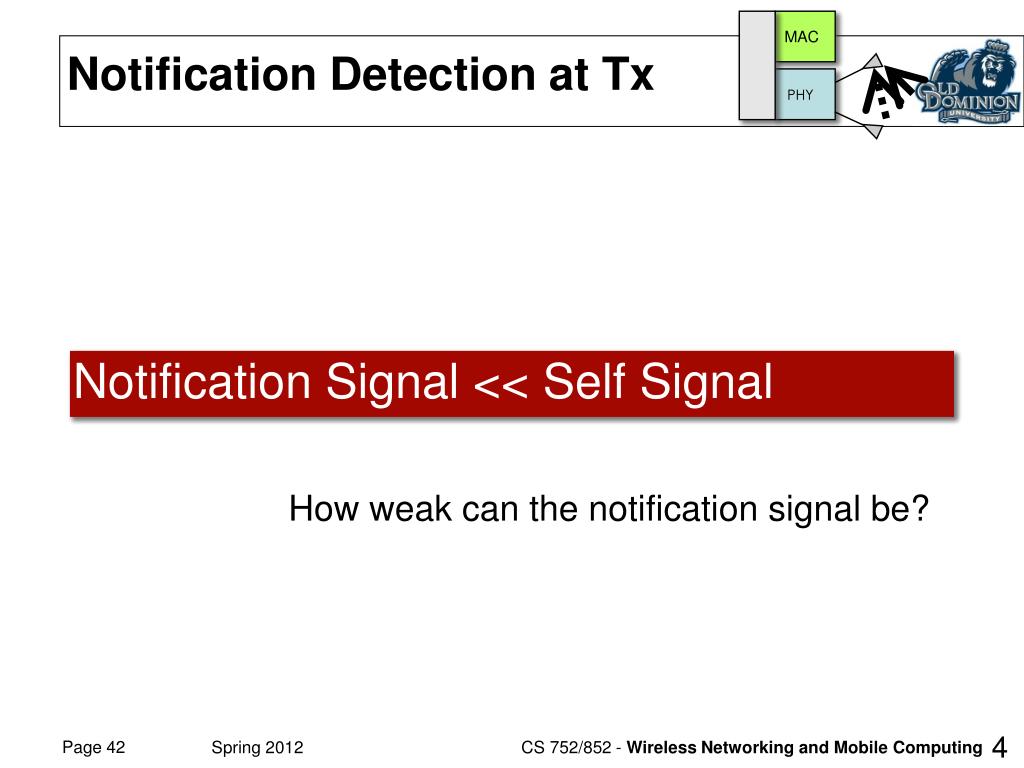 Notification Detection at Tx

MAC

PHY

OLD DOMINION UNIVERSITY

Notification Signal << Self Signal

How weak can the notification signal be?

Page 42

Spring 2012

CS 752/852 - Wireless Networking and Mobile Computing

4